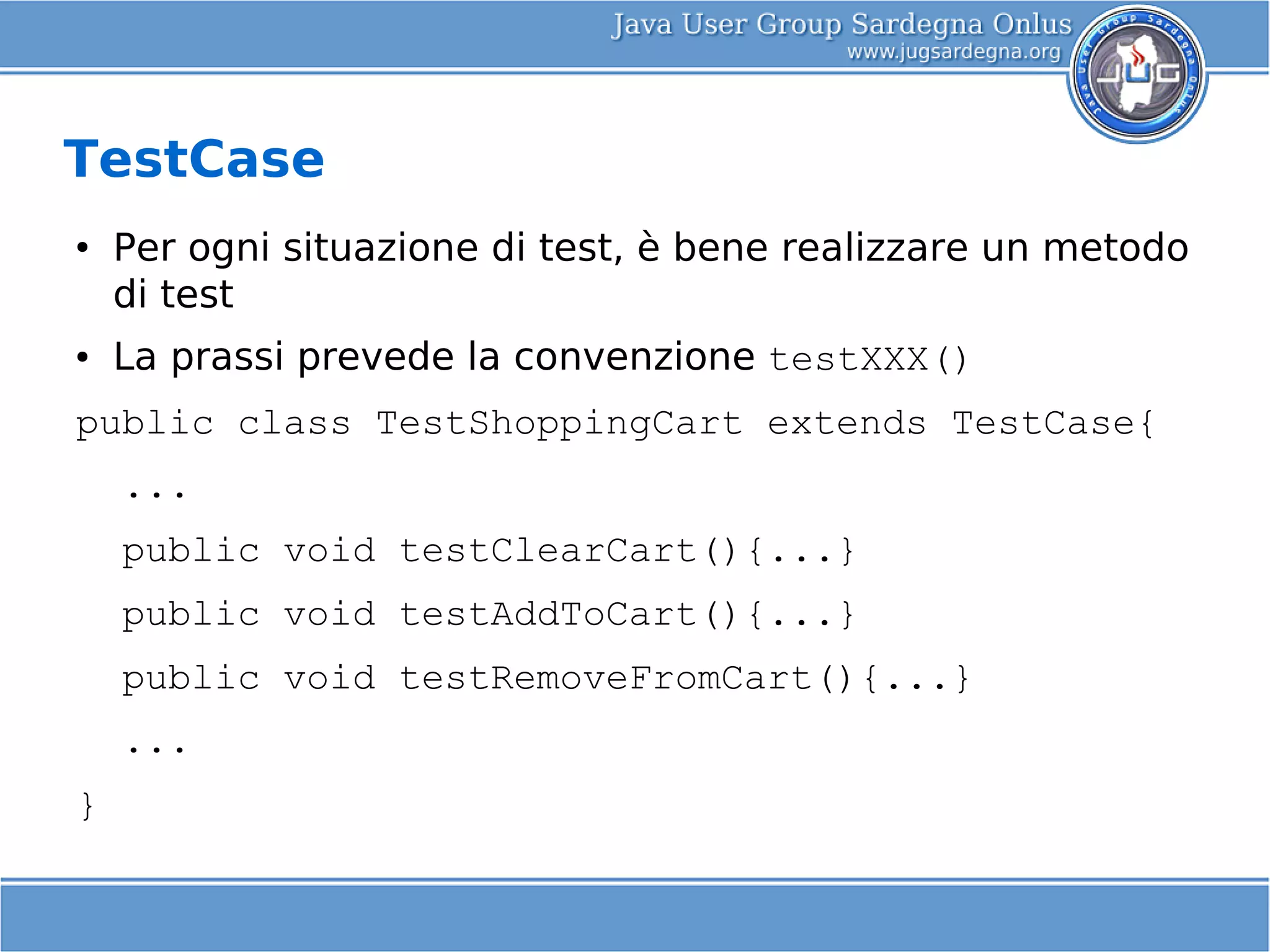 Java User Group Sardegna Onlus
www.jugsardegna.org

Java User Group Sardegna Onlus

JUG

TestCase

• Per ogni situazione di test, è bene realizzare un metodo di test

• La prassi prevede la convenzione testXXX()

public class TestShoppingCart extends TestCase{

...

public void testClearCart(){...}

public void testAddToCart(){...}

public void testRemoveFromCart(){...}

...

}